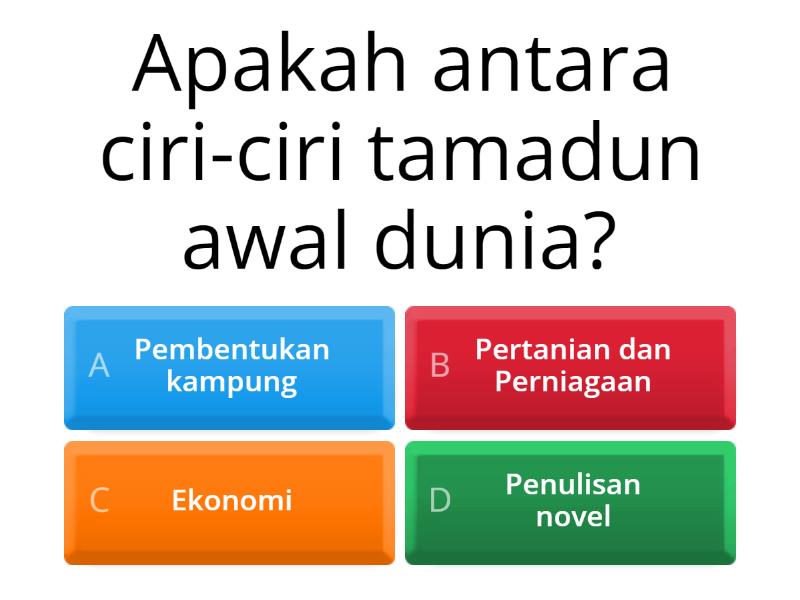 Apakah antara ciri-ciri tamadun awal dunia?

A Pembentukan kampung

B Pertanian dan Perniagaan

C Ekonomi

D Penulisan novel